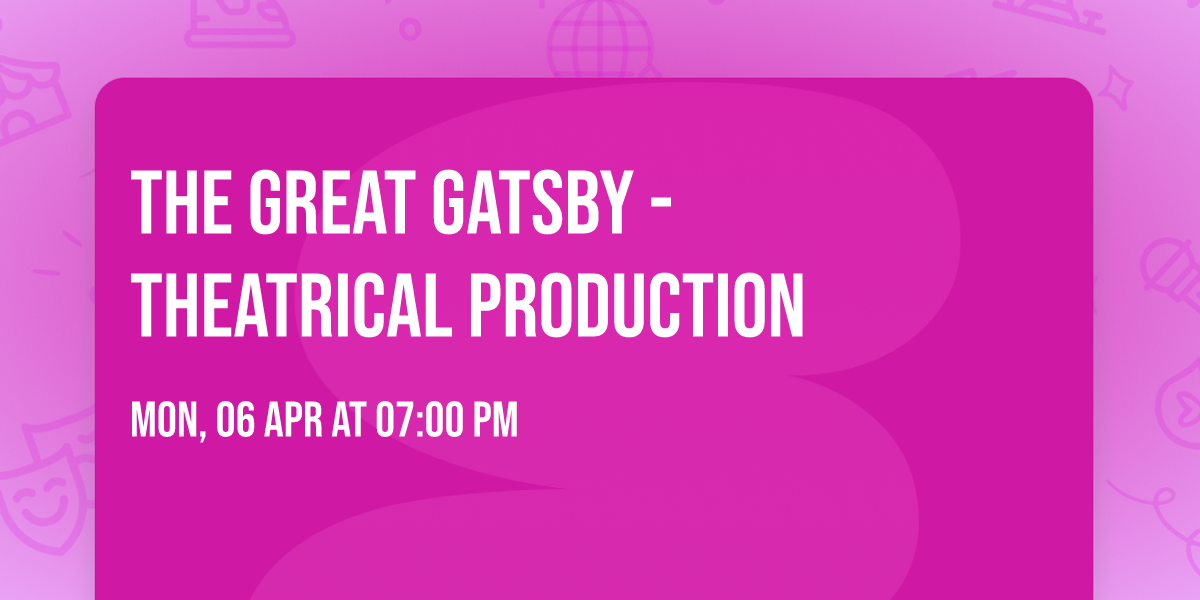 THE GREAT GATSBY - THEATRICAL PRODUCTION

MON, 06 APR AT 07:00 PM